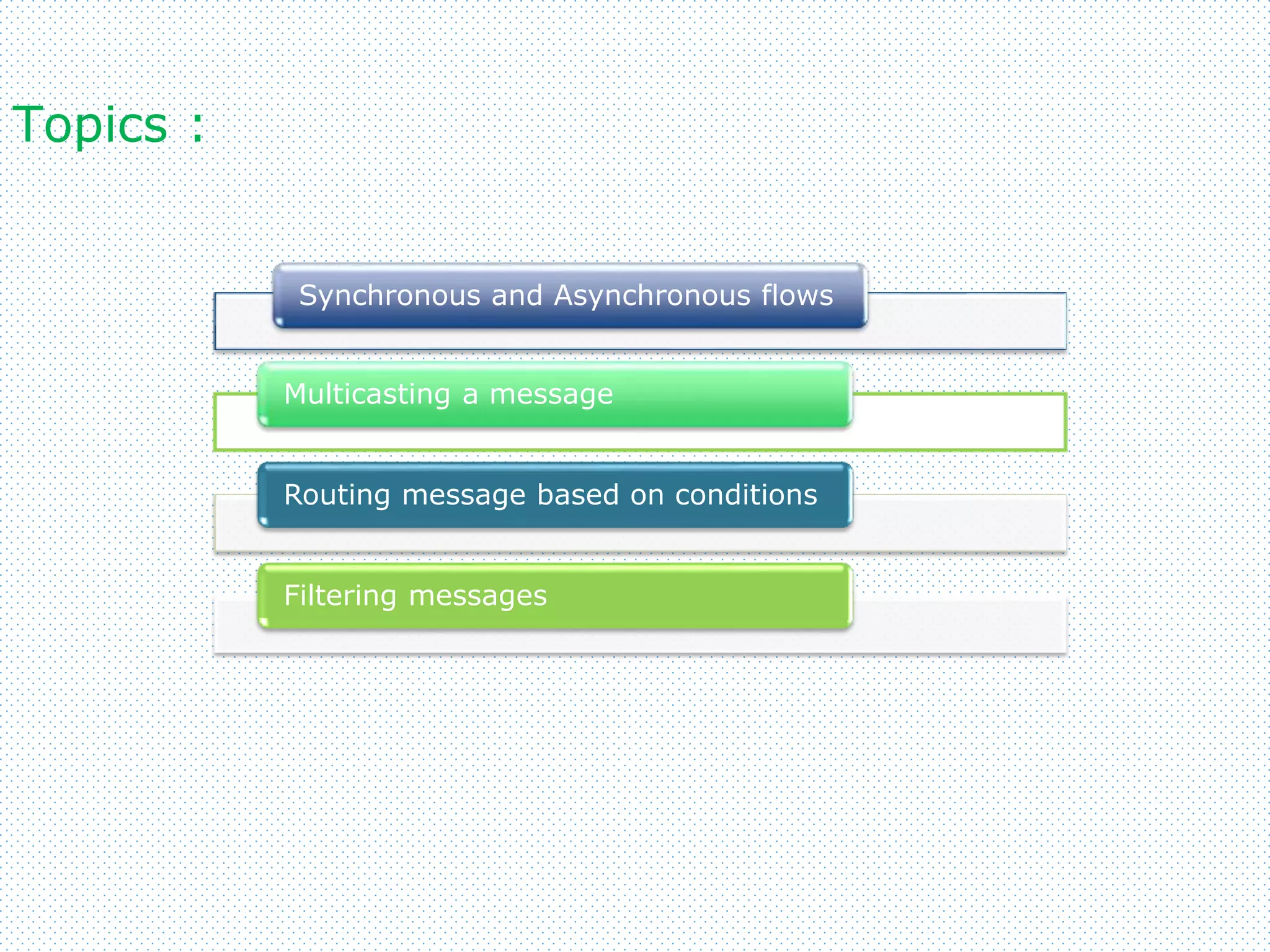 Topics :

Synchronous and Asynchronous flows

Multicasting a message

Routing message based on conditions

Filtering messages